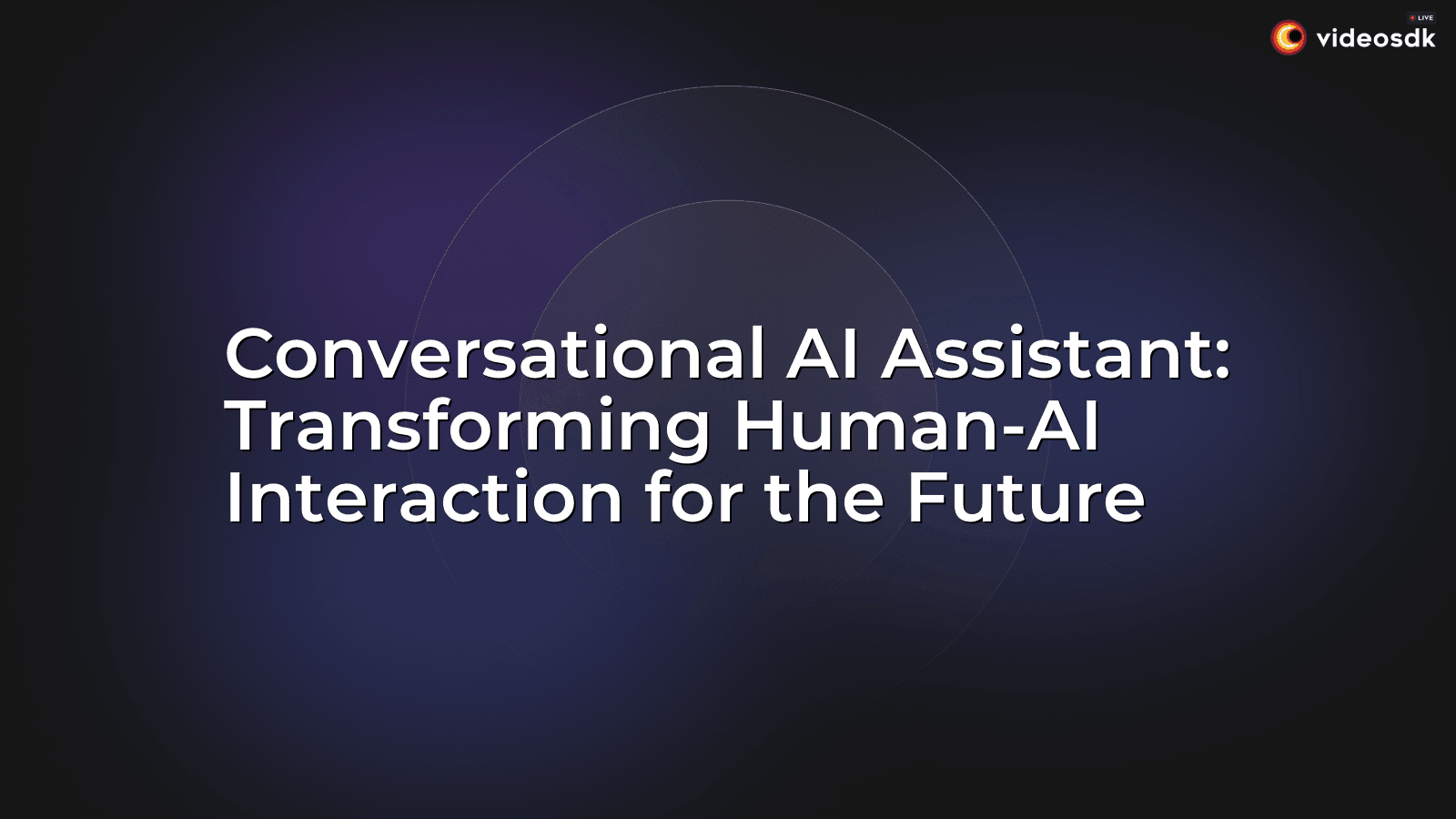 LIVE
videosdk

Conversational AI Assistant: Transforming Human-AI Interaction for the Future